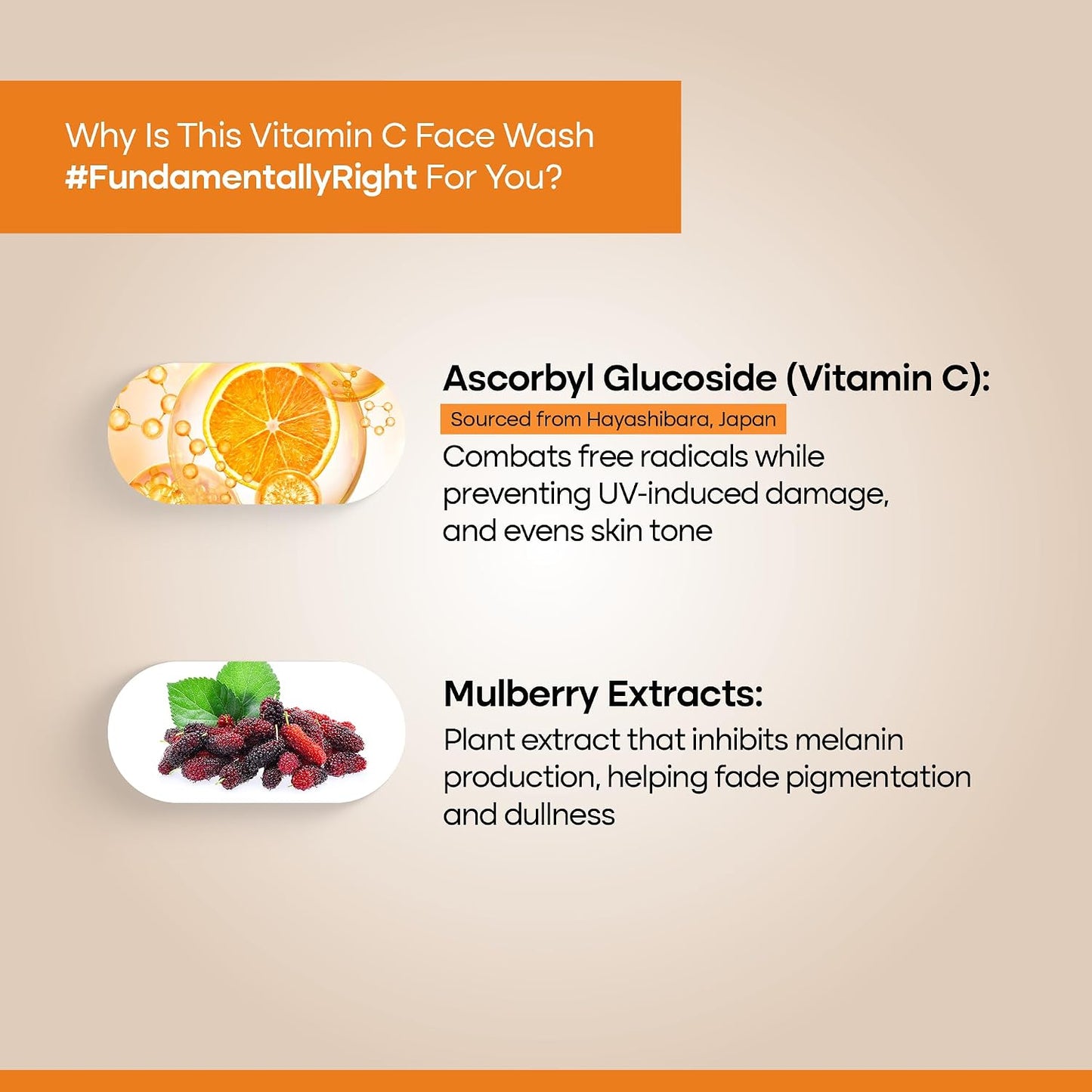 Why Is This Vitamin C Face Wash #FundamentallyRight For You?

Ascorbyl Glucoside (Vitamin C):
Sourced from Hayashibara, Japan
Combats free radicals while preventing UV-induced damage, and evens skin tone

Mulberry Extracts:
Plant extract that inhibits melanin production, helping fade pigmentation and dullness